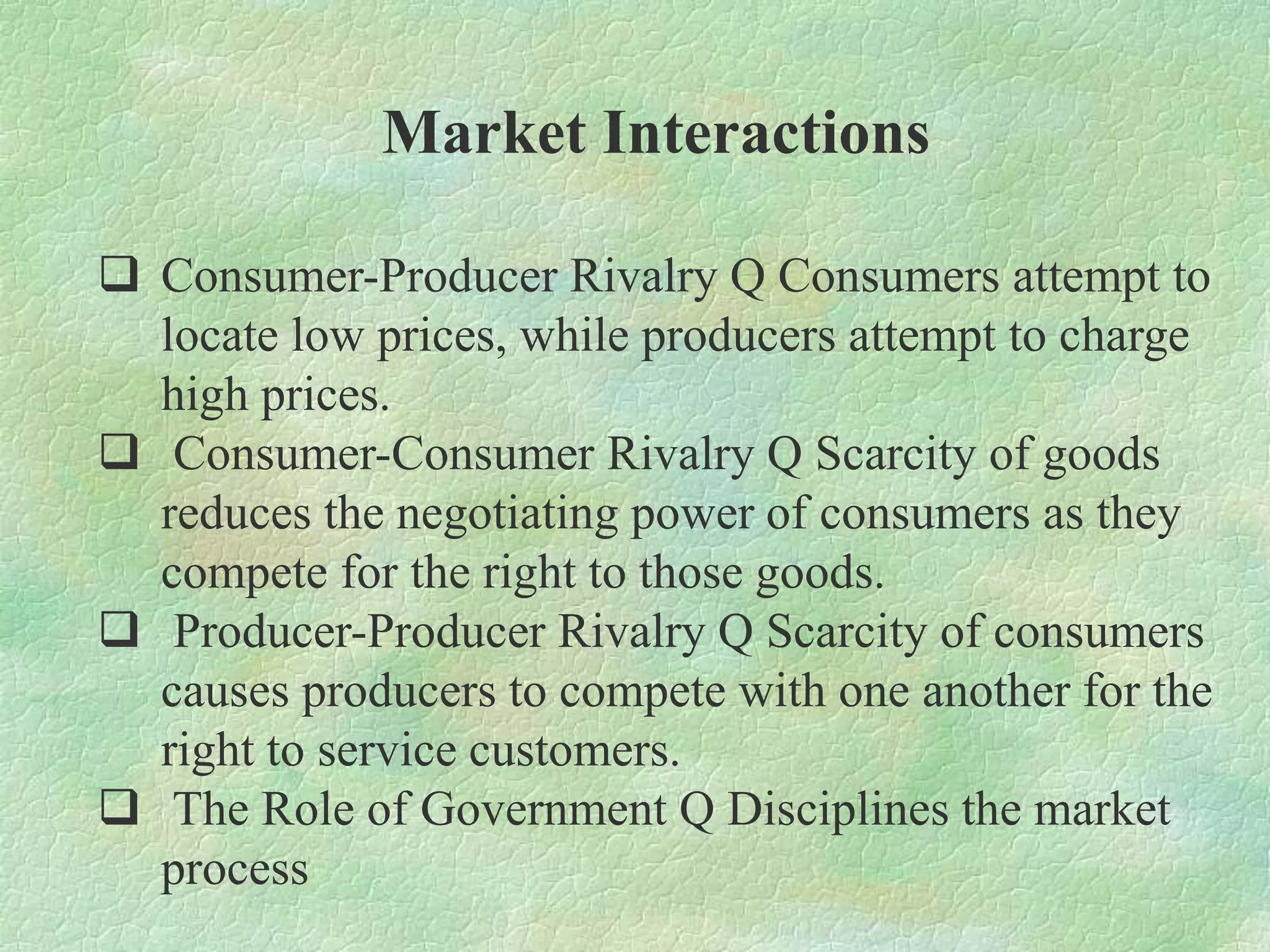 Market Interactions

❑ Consumer-Producer Rivalry Q Consumers attempt to locate low prices, while producers attempt to charge high prices.

❑ Consumer-Consumer Rivalry Q Scarcity of goods reduces the negotiating power of consumers as they compete for the right to those goods.

❑ Producer-Producer Rivalry Q Scarcity of consumers causes producers to compete with one another for the right to service customers.

❑ The Role of Government Q Disciplines the market process